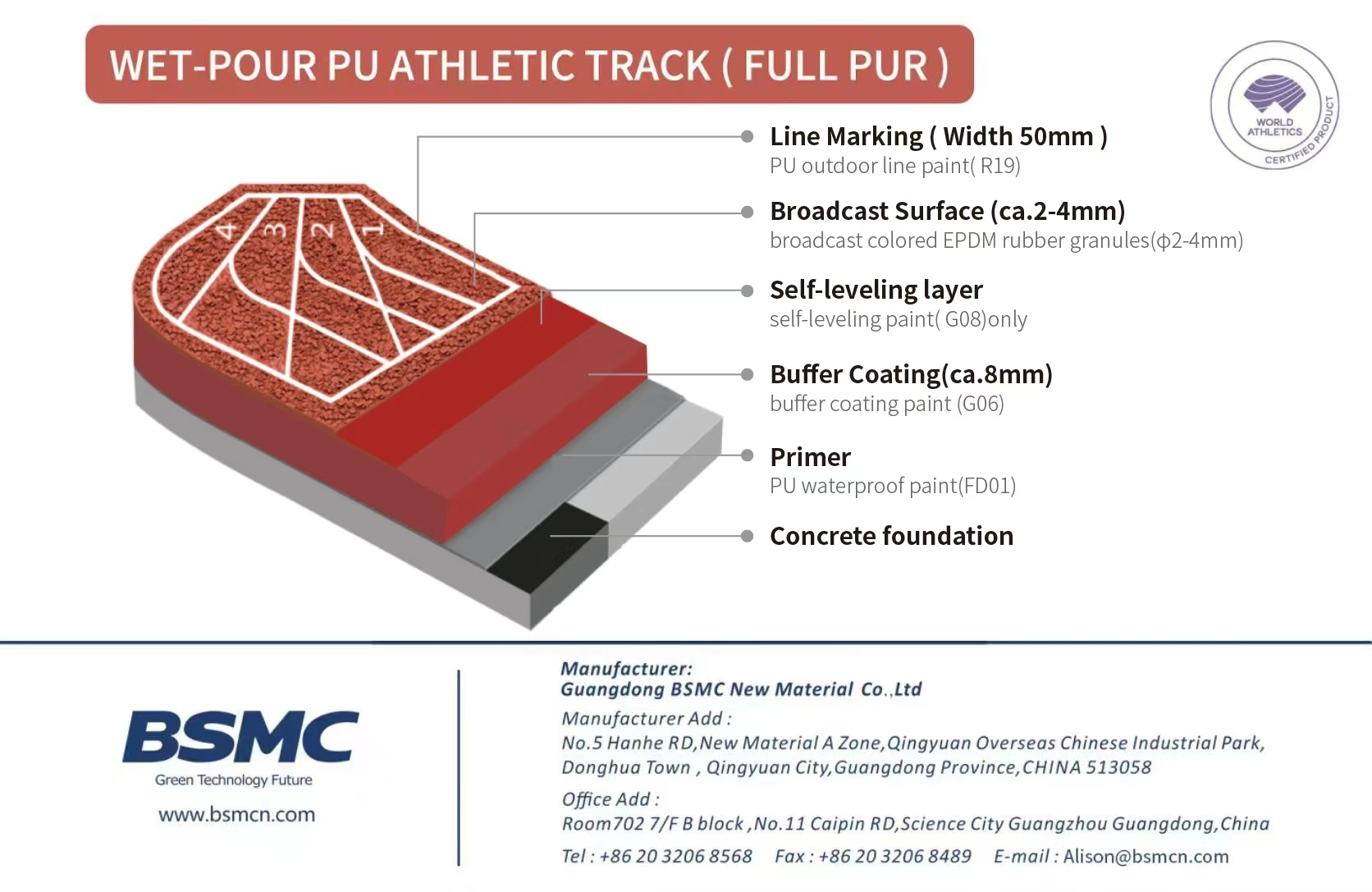 WET-POUR PU ATHLETIC TRACK ( FULL PUR )

WORLD ATHLETICS CERTIFIED PRODUCT

4 3 2 1

Line Marking ( Width 50mm )
PU outdoor line paint( R19)

Broadcast Surface (ca.2-4mm)
broadcast colored EPDM rubber granules(ϕ2-4mm)

Self-leveling layer
self-leveling paint( G08)only

Buffer Coating(ca.8mm)
buffer coating paint (G06)

Primer
PU waterproof paint(FD01)

Concrete foundation

BSMC
Green Technology Future
www.bsmcn.com

Manufacturer:
Guangdong BSMC New Material Co.,Ltd
Manufacturer Add :
No.5 Hanhe RD,New Material A Zone,Qingyuan Overseas Chinese Industrial Park, Donghua Town , Qingyuan City,Guangdong Province,CHINA 513058
Office Add :
Room702 7/F B block ,No.11 Caipin RD,Science City Guangzhou Guangdong,China
Tel : +86 20 3206 8568 Fax : +86 20 3206 8489 E-mail : Alison@bsmcn.com